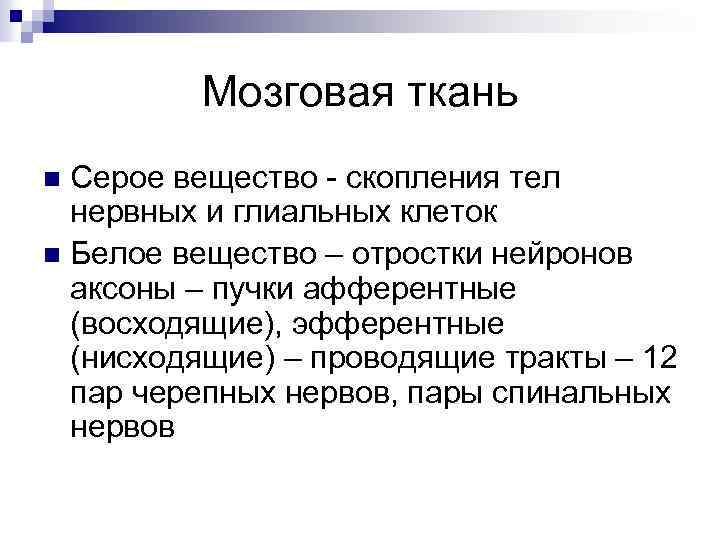 Мозговая ткань

Серое вещество - скопления тел нервных и глиальных клеток

Белое вещество – отростки нейронов аксоны – пучки афферентные (восходящие), эфферентные (нисходящие) – проводящие тракты – 12 пар черепных нервов, пары спинальных нервов